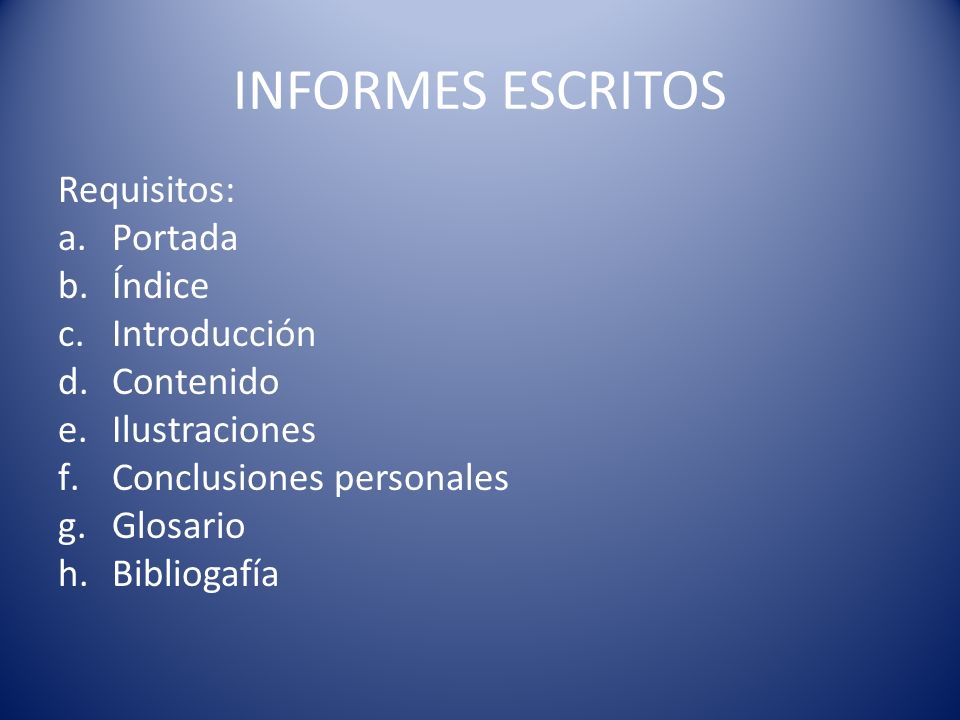 INFORMES ESCRITOS

Requisitos:
a. Portada
b. Índice
c. Introducción
d. Contenido
e. Ilustraciones
f. Conclusiones personales
g. Glosario
h. Bibliogafía